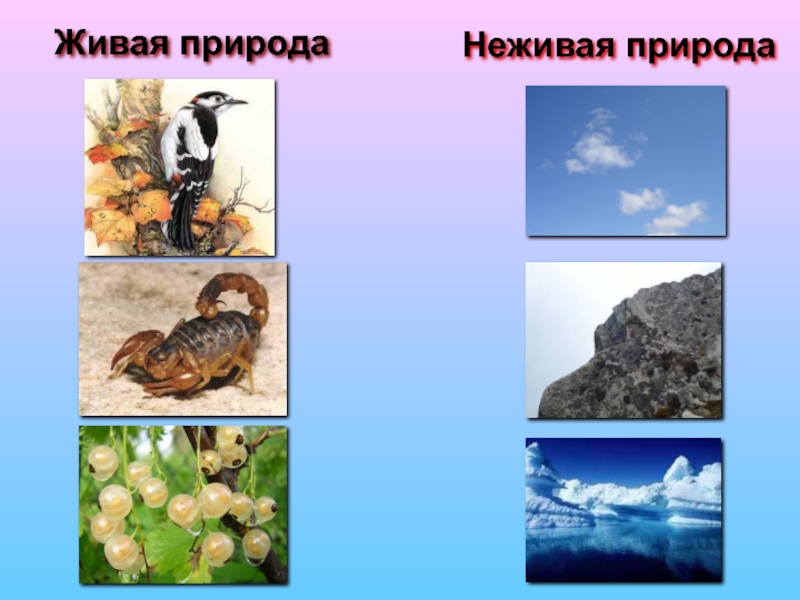 Живая природа

Неживая природа